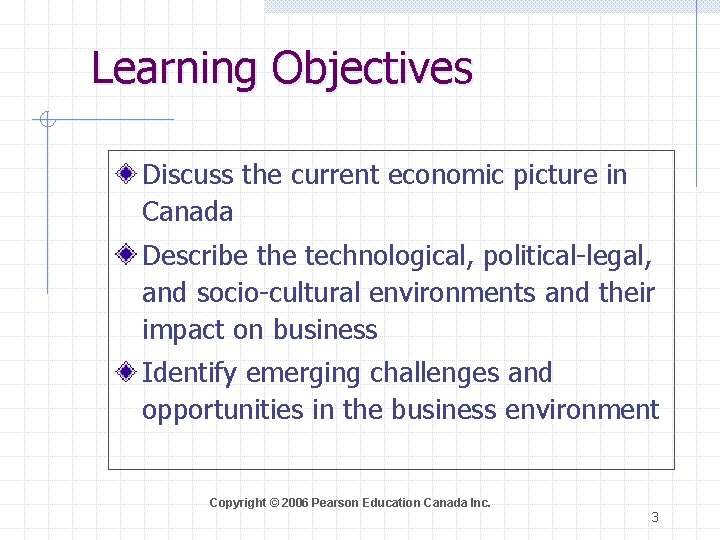 Learning Objectives

Discuss the current economic picture in Canada

Describe the technological, political-legal, and socio-cultural environments and their impact on business

Identify emerging challenges and opportunities in the business environment

Copyright © 2006 Pearson Education Canada Inc.

3